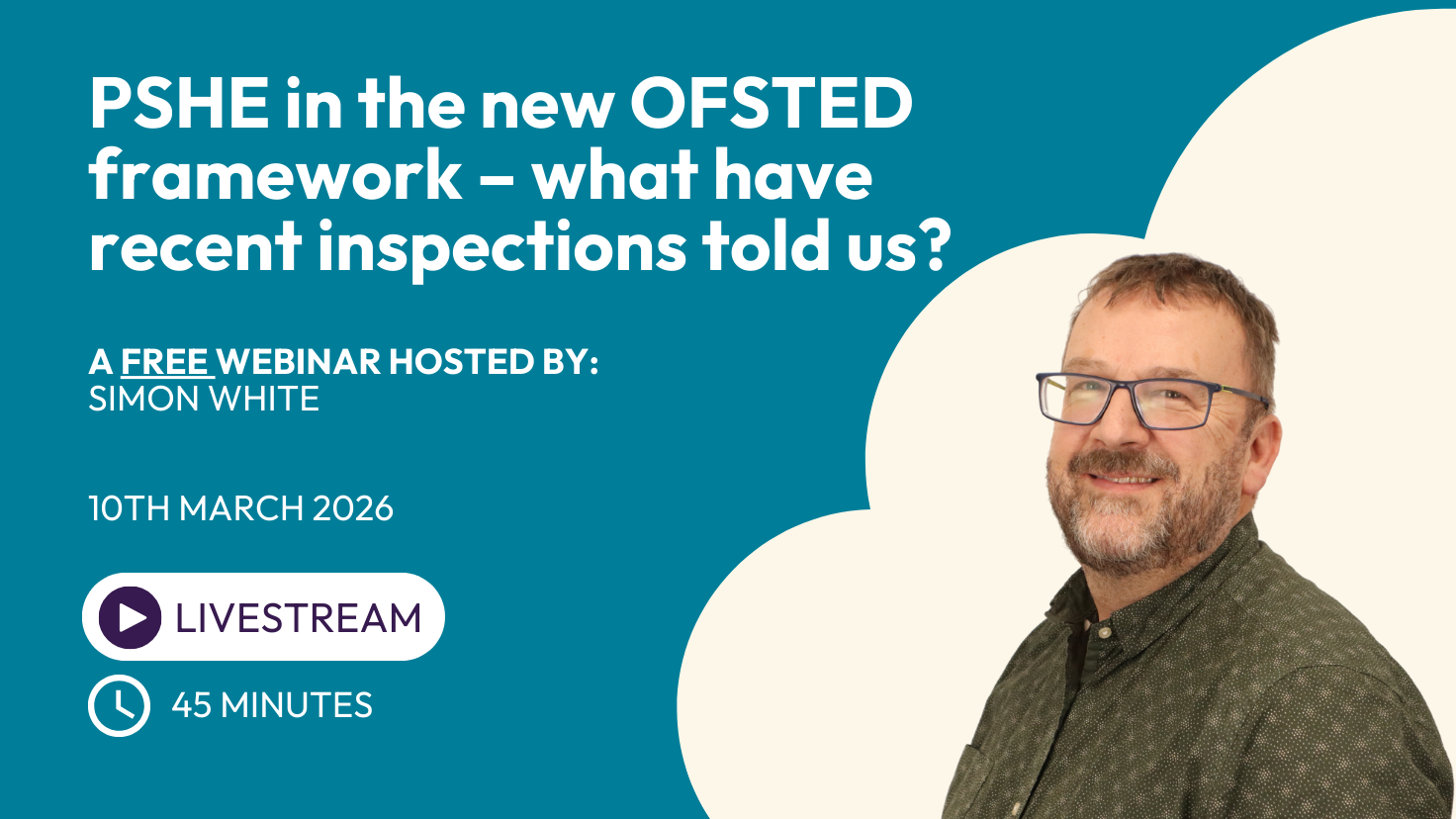 PSHE in the new OFSTED framework – what have recent inspections told us?

A FREE WEBINAR HOSTED BY:
SIMON WHITE

10TH MARCH 2026

LIVESTREAM

45 MINUTES